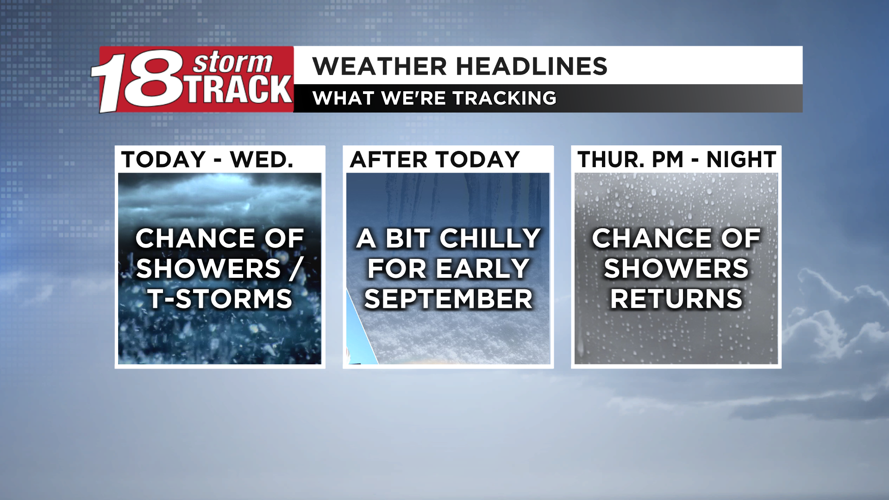 18 storm TRACK

WEATHER HEADLINES

WHAT WE'RE TRACKING

TODAY - WED.

CHANCE OF SHOWERS / T-STORMS

AFTER TODAY

A BIT CHILLY FOR EARLY SEPTEMBER

THUR. PM - NIGHT

CHANCE OF SHOWERS RETURNS